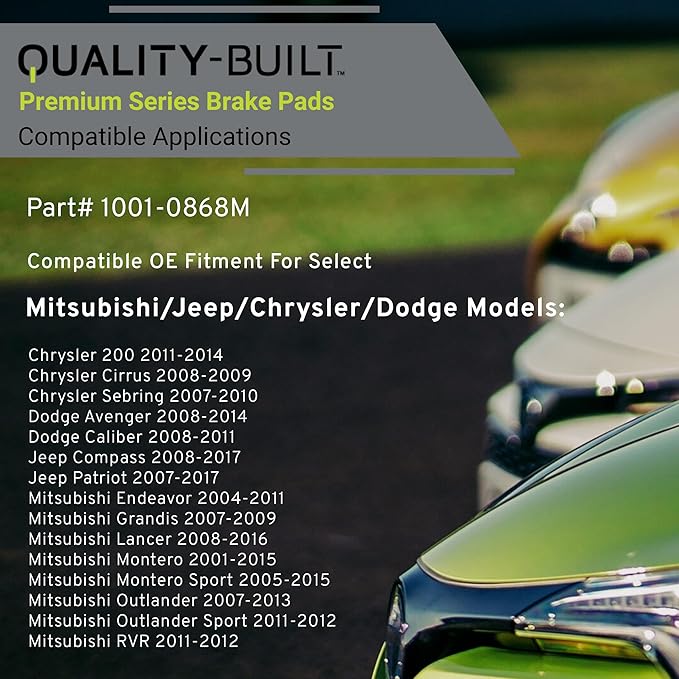 QUALITY-BUILT™
Premium Series Brake Pads
Compatible Applications

Part# 1001-0868M

Compatible OE Fitment For Select

Mitsubishi/Jeep/Chrysler/Dodge Models:

Chrysler 200 2011-2014
Chrysler Cirrus 2008-2009
Chrysler Sebring 2007-2010
Dodge Avenger 2008-2014
Dodge Caliber 2008-2011
Jeep Compass 2008-2017
Jeep Patriot 2007-2017
Mitsubishi Endeavor 2004-2011
Mitsubishi Grandis 2007-2009
Mitsubishi Lancer 2008-2016
Mitsubishi Montero 2001-2015
Mitsubishi Montero Sport 2005-2015
Mitsubishi Outlander 2007-2013
Mitsubishi Outlander Sport 2011-2012
Mitsubishi RVR 2011-2012